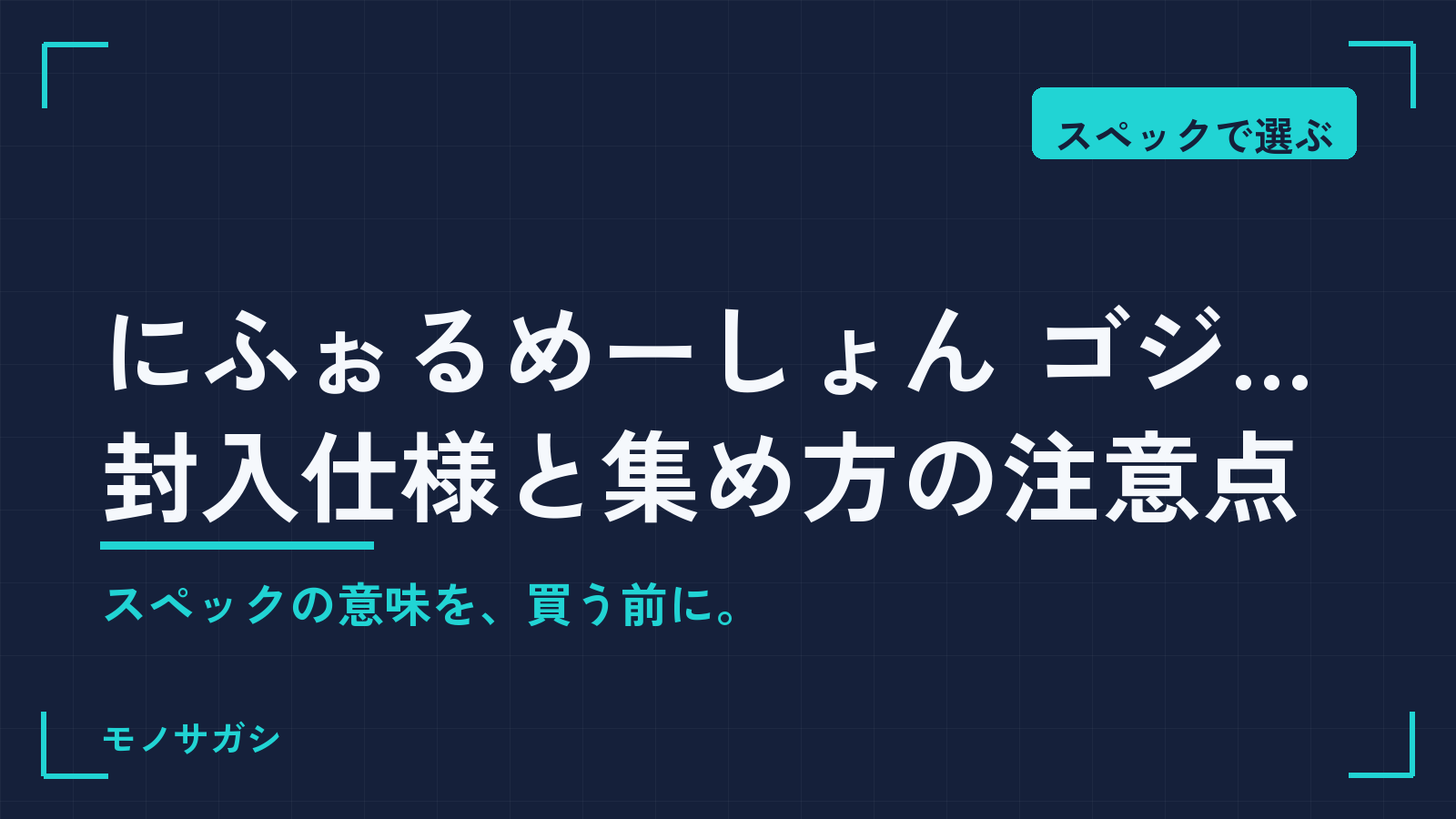 スペックで選ぶ

にふぉるめーしょん ゴジ…
封入仕様と集め方の注意点

スペックの意味を、買う前に。

モノサガシ